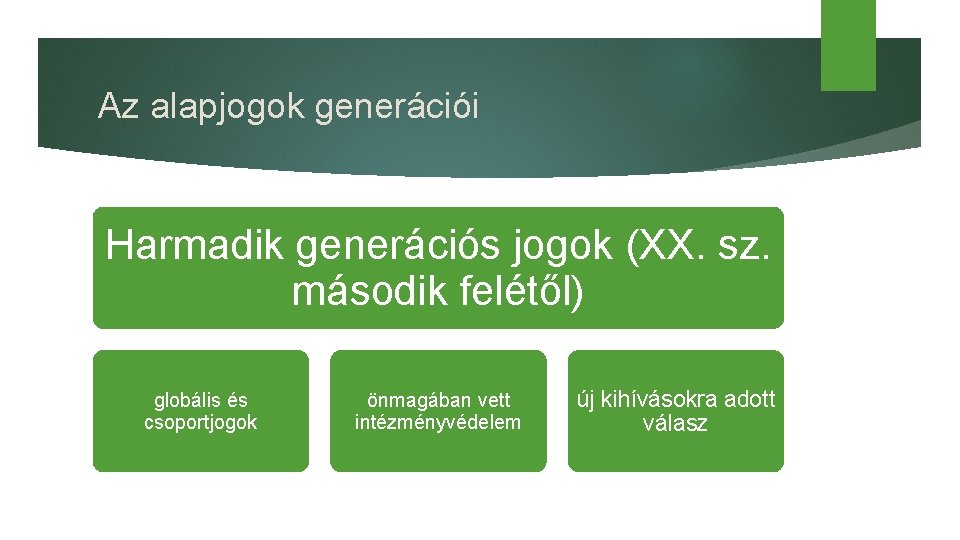 Az alapjogok generációi

Harmadik generációs jogok (XX. sz. második felétől)

globális és csoportjogok

önmagában vett intézményvédelem

új kihívásokra adott válasz